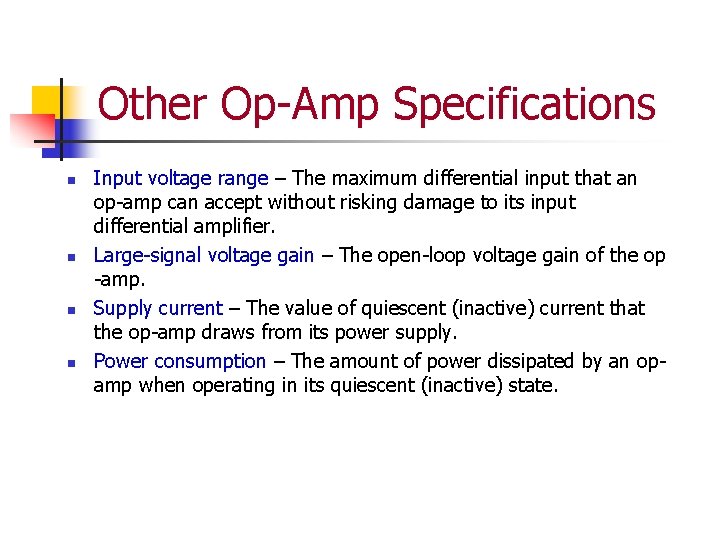 Other Op-Amp Specifications

- Input voltage range – The maximum differential input that an op-amp can accept without risking damage to its input differential amplifier.
- Large-signal voltage gain – The open-loop voltage gain of the op -amp.
- Supply current – The value of quiescent (inactive) current that the op-amp draws from its power supply.
- Power consumption – The amount of power dissipated by an op-amp when operating in its quiescent (inactive) state.